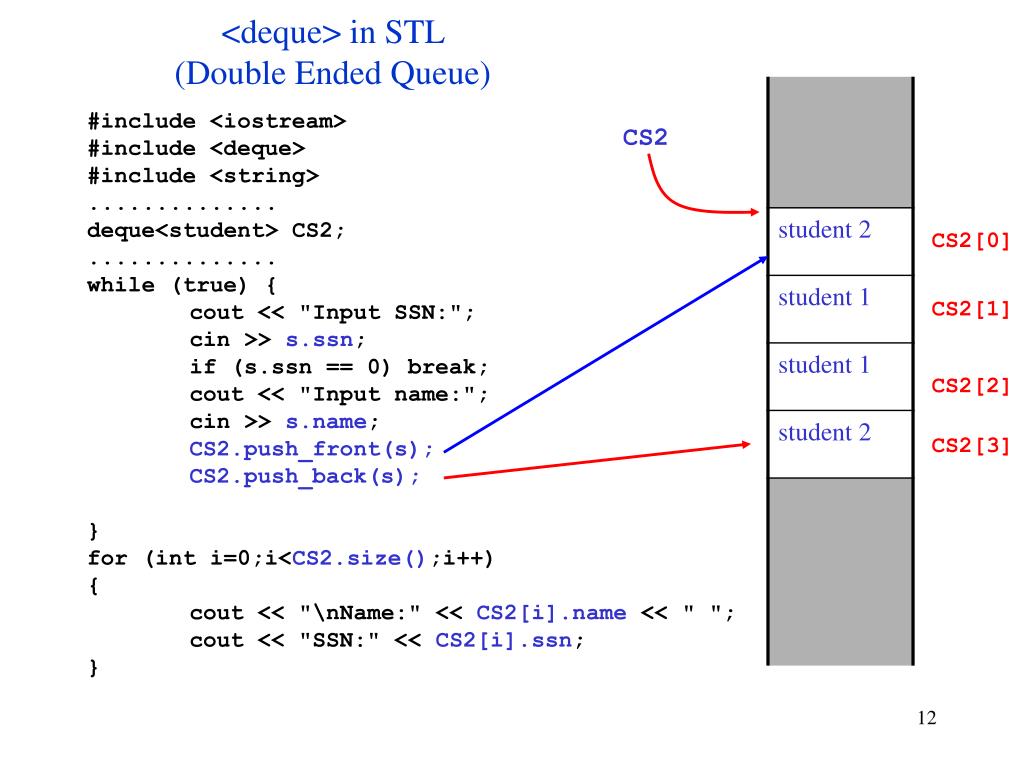 <deque> in STL
(Double Ended Queue)

#include <iostream>
#include <deque>
#include <string>
..............
deque<student> CS2;
..............
while (true) {
 cout << "Input SSN:";
 cin >> s.ssn;
 if (s.ssn == 0) break;
 cout << "Input name:";
 cin >> s.name;
 CS2.push_front(s);
 CS2.push_back(s);

}
for (int i=0;i<CS2.size();i++)
{
 cout << "\nName:" << CS2[i].name << " ";
 cout << "SSN:" << CS2[i].ssn;
}

CS2

student 2
student 1
student 1
student 2

CS2[0]
CS2[1]
CS2[2]
CS2[3]

12